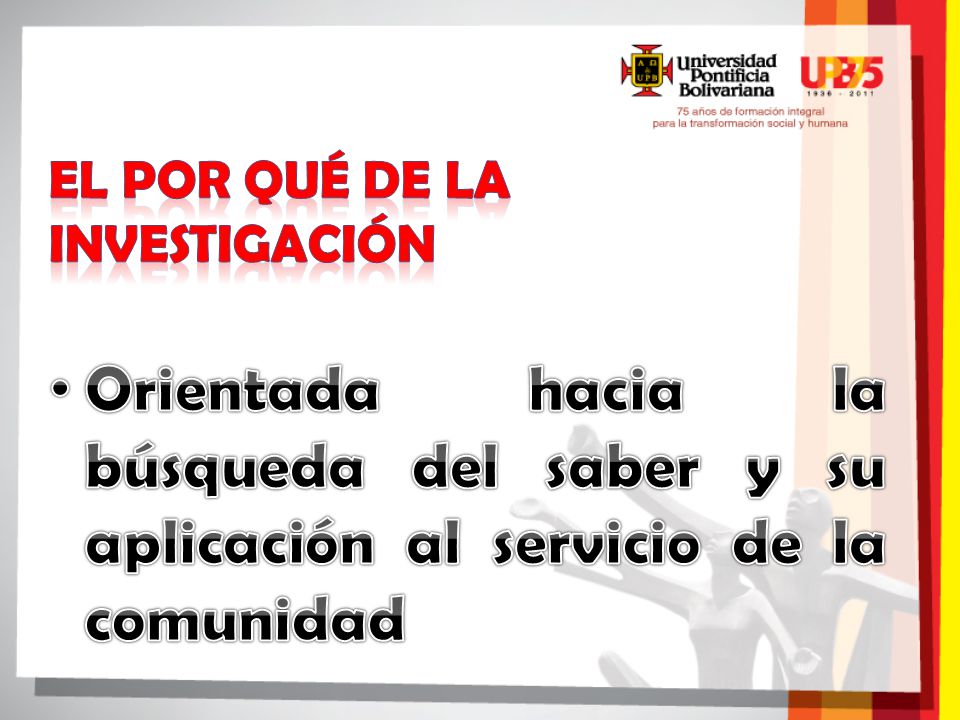 Universidad Pontificia Bolivariana

UPB 75
1936 - 2011
75 años de formación integral para la transformación social y humana

EL POR QUÉ DE LA INVESTIGACIÓN

• Orientada hacia la búsqueda del saber y su aplicación al servicio de la comunidad